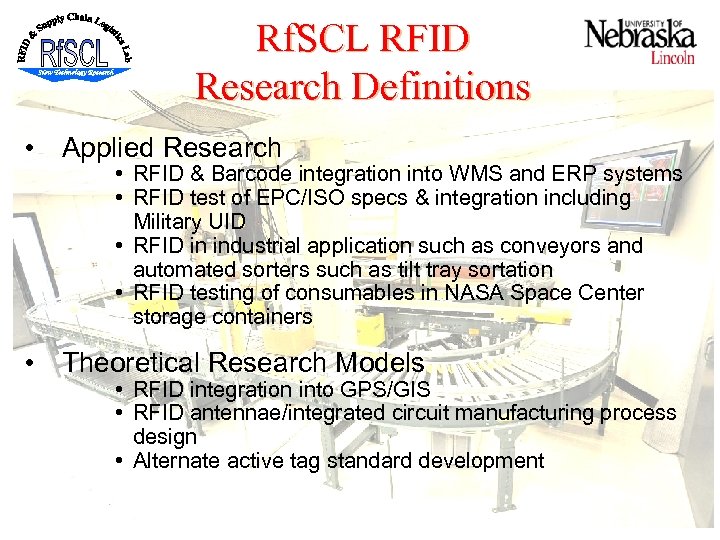 RFID & Supply Chain Logistics Lab
RfSCL
New Technology Research

RfSCL RFID
Research Definitions

UNIVERSITY OF
Nebraska
Lincoln

• Applied Research
• RFID & Barcode integration into WMS and ERP systems
• RFID test of EPC/ISO specs & integration including Military UID
• RFID in industrial application such as conveyors and automated sorters such as tilt tray sortation
• RFID testing of consumables in NASA Space Center storage containers

• Theoretical Research Models
• RFID integration into GPS/GIS
• RFID antennae/integrated circuit manufacturing process design
• Alternate active tag standard development